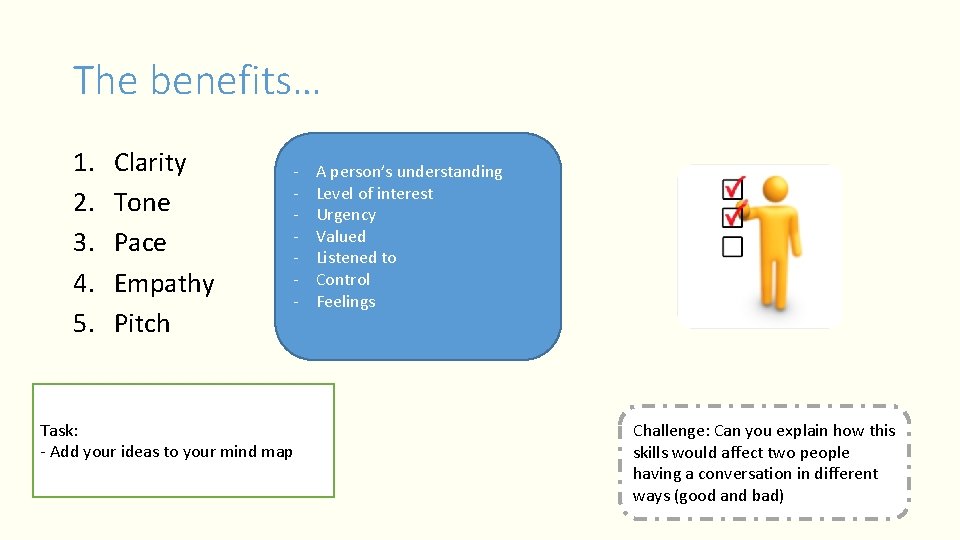 The benefits…

1. Clarity
2. Tone
3. Pace
4. Empathy
5. Pitch

- A person's understanding
- Level of interest
- Urgency
- Valued
- Listened to
- Control
- Feelings

Task:
- Add your ideas to your mind map

Challenge: Can you explain how this skills would affect two people having a conversation in different ways (good and bad)